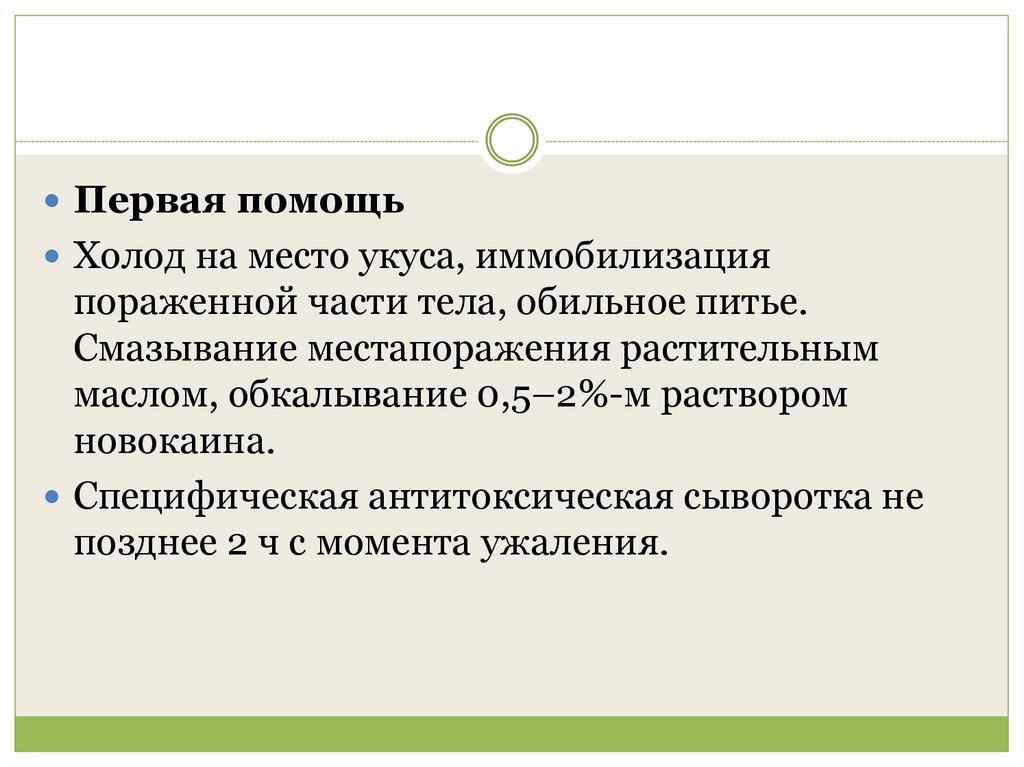 Первая помощь

Холод на место укуса, иммобилизация пораженной части тела, обильное питье. Смазывание местапоражения растительным маслом, обкалывание 0,5–2%-м раствором новокаина.

Специфическая антитоксическая сыворотка не позднее 2 ч с момента ужаления.